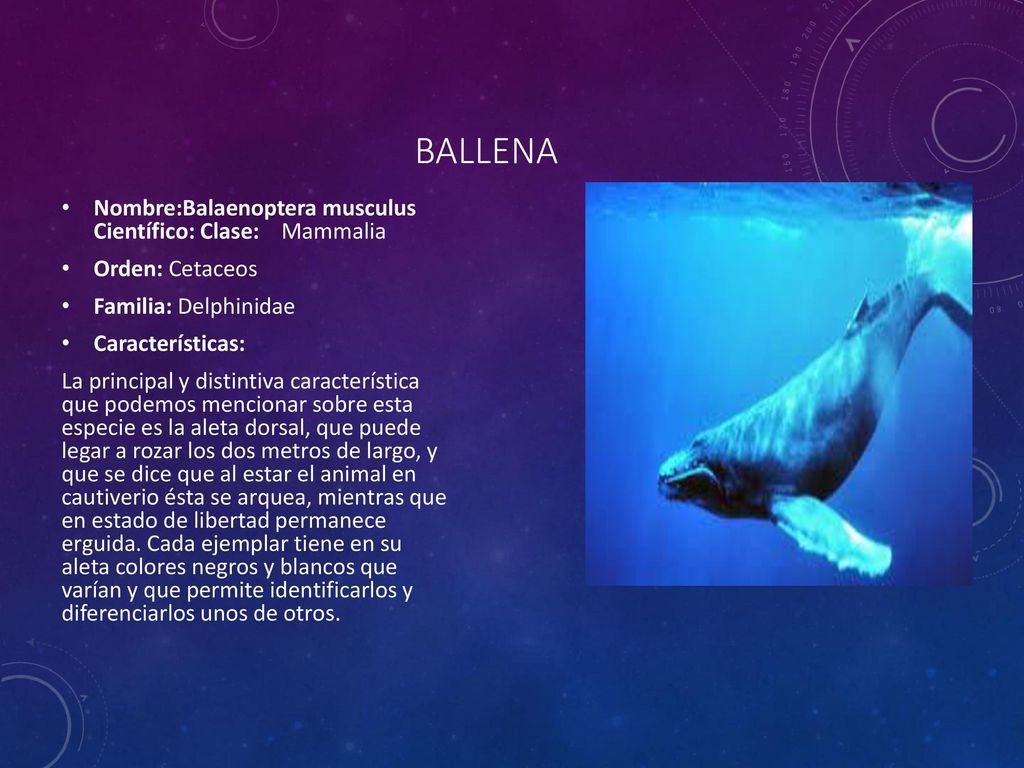 BALLENA

• Nombre:Balaenoptera musculus Científico: Clase: Mammalia

• Orden: Cetaceos

• Familia: Delphinidae

• Características:

La principal y distintiva característica que podemos mencionar sobre esta especie es la aleta dorsal, que puede legar a rozar los dos metros de largo, y que se dice que al estar el animal en cautiverio ésta se arquea, mientras que en estado de libertad permanece erguida. Cada ejemplar tiene en su aleta colores negros y blancos que varían y que permite identificarlos y diferenciarlos unos de otros.